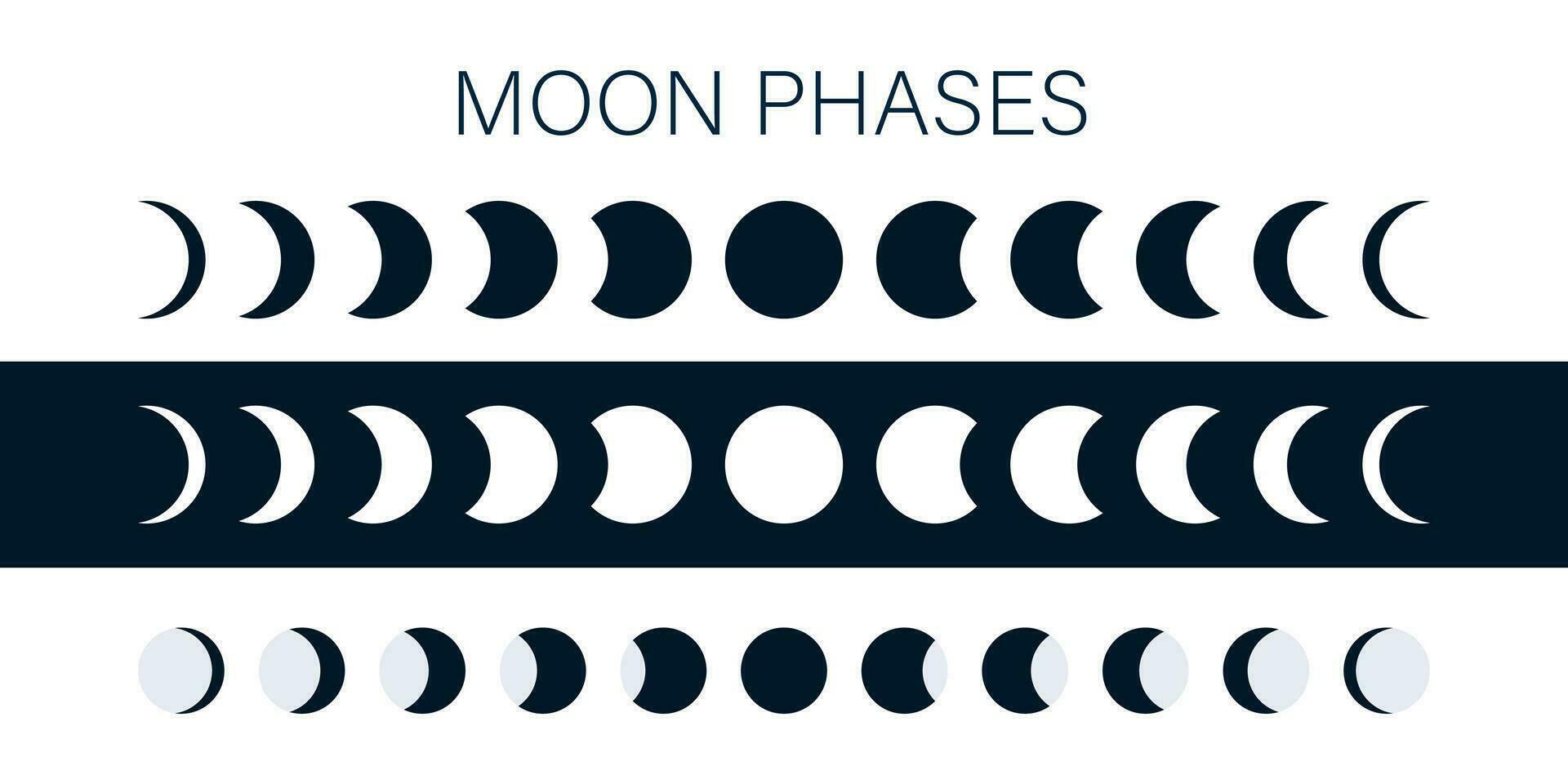 MOON PHASES